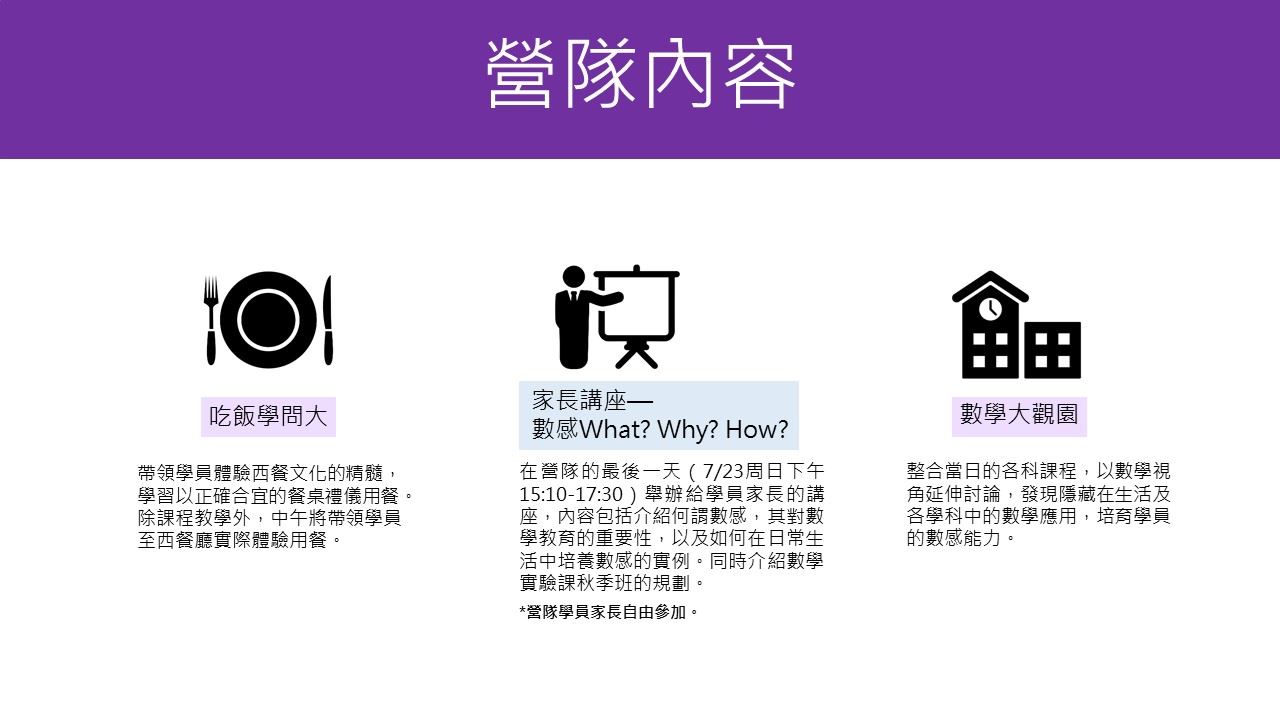 營隊內容

吃飯學問大

帶領學員體驗西餐文化的精髓，學習以正確合宜的餐桌禮儀用餐。除課程教學外，中午將帶領學員至西餐廳實際體驗用餐。

家長講座—
數感What? Why? How?

在營隊的最後一天（7/23周日下午15:10-17:30）舉辦給學員家長的講座，內容包括介紹何謂數感，其對數學教育的重要性，以及如何在日常生活中培養數感的實例。同時介紹數學實驗課秋季班的規劃。

*營隊學員家長自由參加。

數學大觀園

整合當日的各科課程，以數學視角延伸討論，發現隱藏在生活及各學科中的數學應用，培育學員的數感能力。